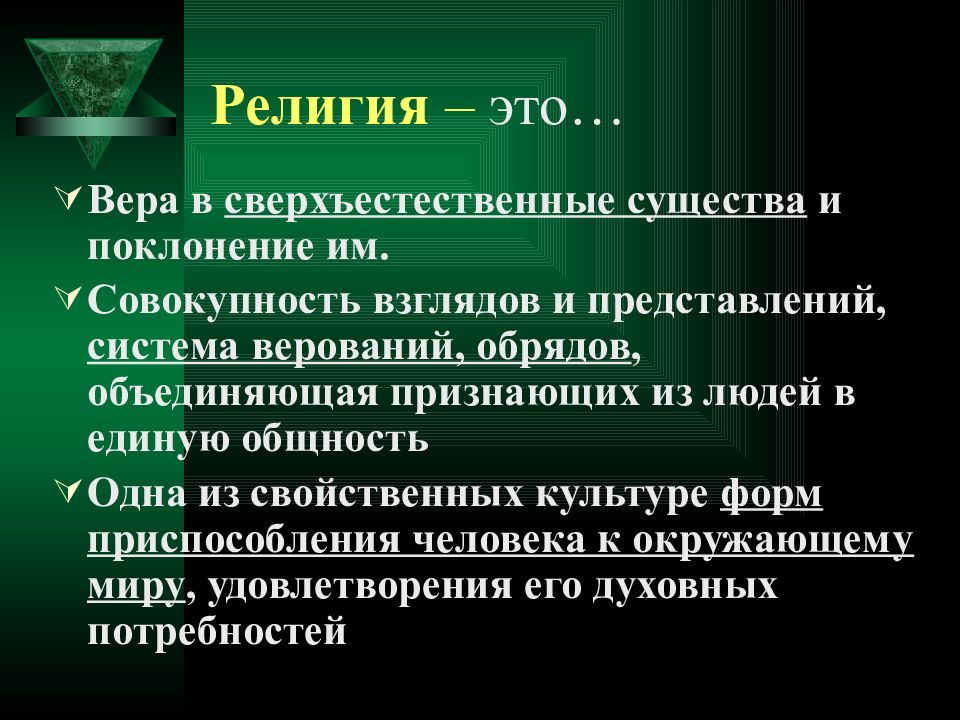 Религия – это…

Вера в сверхъестественные существа и поклонение им.

Совокупность взглядов и представлений, система верований, обрядов, объединяющая признающих из людей в единую общность

Одна из свойственных культуре форм приспособления человека к окружающему миру, удовлетворения его духовных потребностей